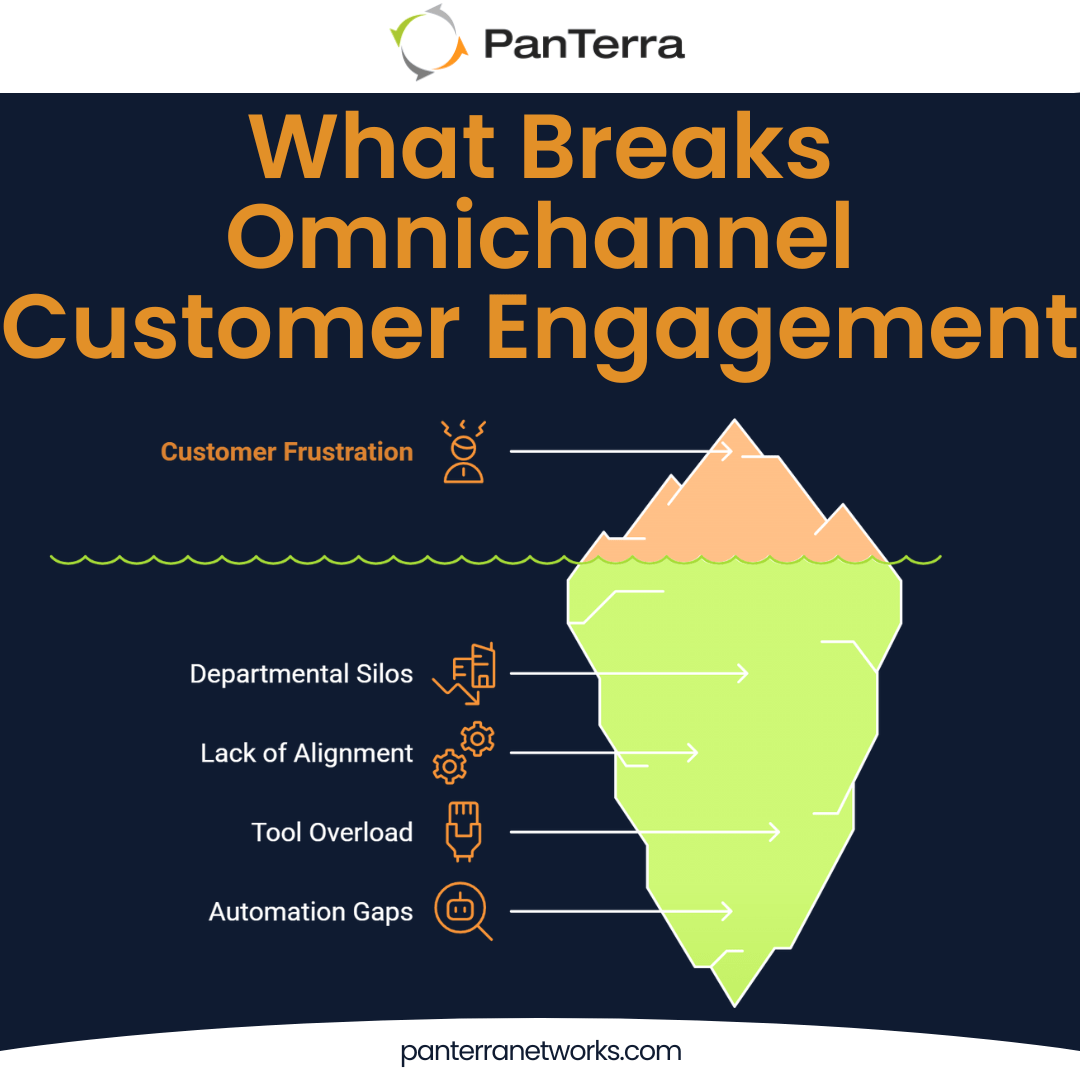 PanTerra

What Breaks Omnichannel Customer Engagement

Customer Frustration

Departmental Silos

Lack of Alignment

Tool Overload

Automation Gaps

panterranetworks.com